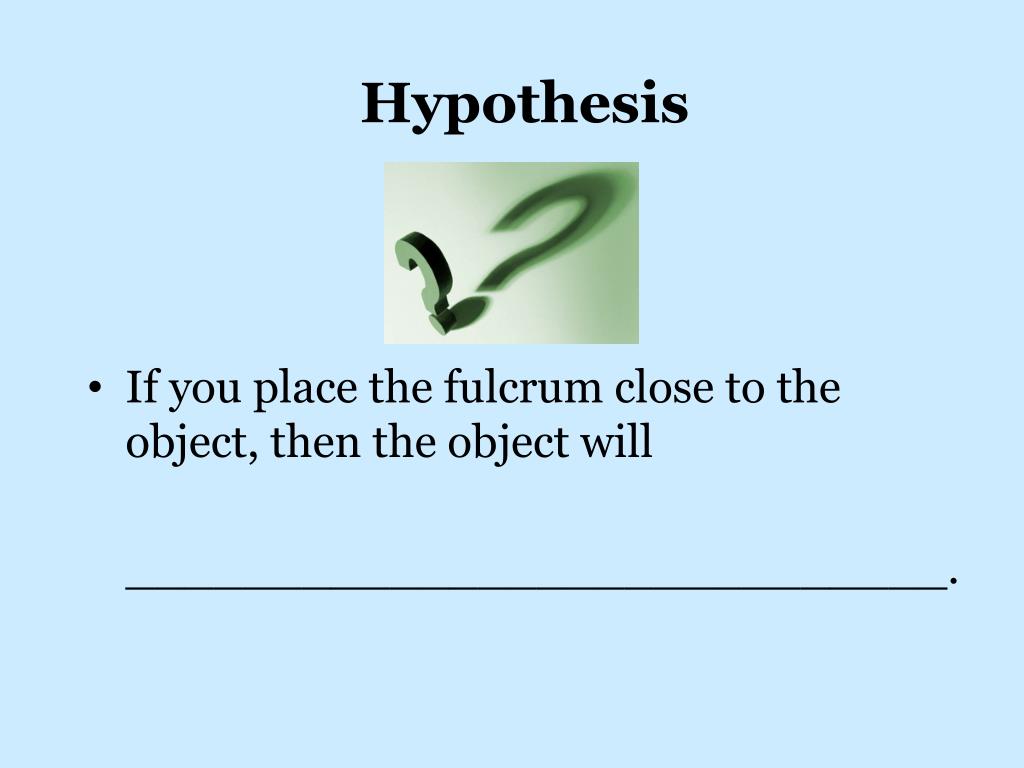 Hypothesis

• If you place the fulcrum close to the object, then the object will

______________________________.